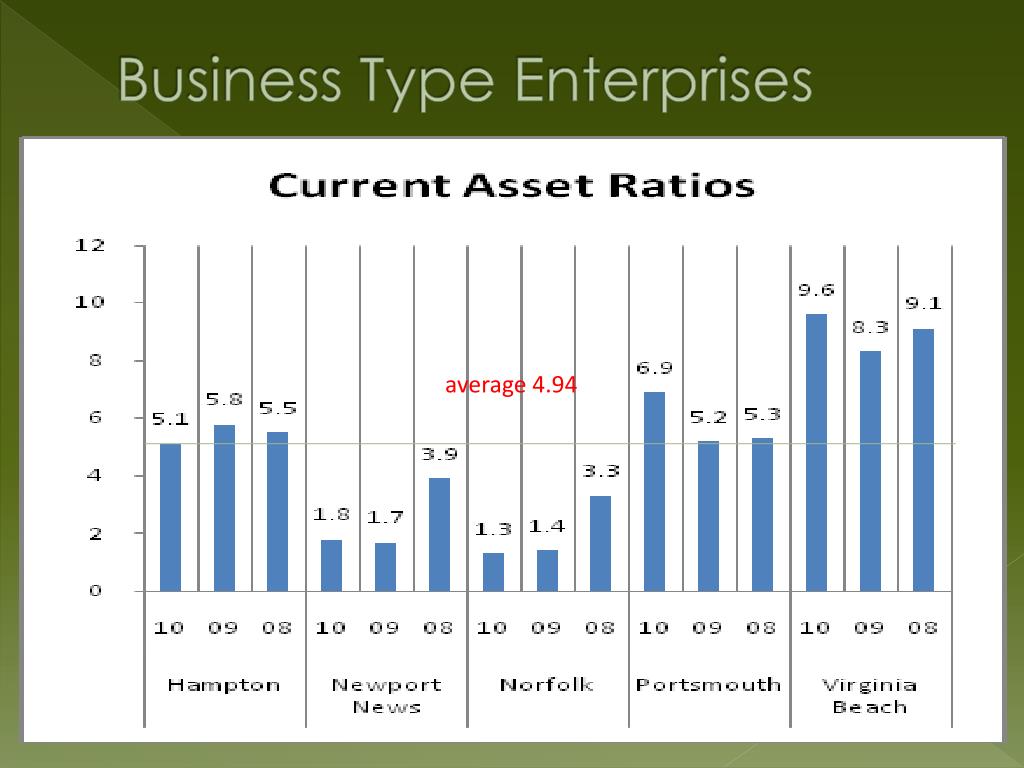 Business Type Enterprises

Current Asset Ratios

12
10
8
6
4
2
0

average 4.94

5.1 5.8 5.5 1.8 1.7 3.9 1.3 1.4 3.3 6.9 5.2 5.3 9.6 8.3 9.1

10 09 08 10 09 08 10 09 08 10 09 08 10 09 08

Hampton
Newport News
Norfolk
Portsmouth
Virginia Beach